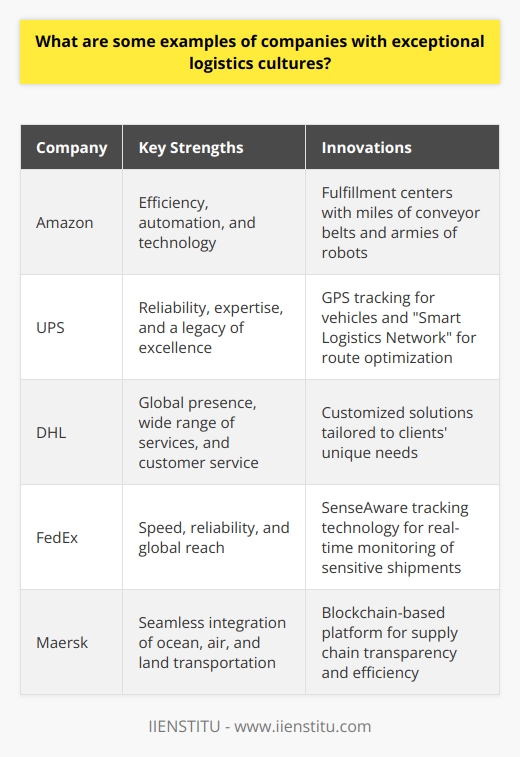 What are some examples of companies with exceptional logistics cultures?

| Company | Key Strengths | Innovations |
|---|---|---|
| Amazon | Efficiency, automation, and technology | Fulfillment centers with miles of conveyor belts and armies of robots |
| UPS | Reliability, expertise, and a legacy of excellence | GPS tracking for vehicles and "Smart Logistics Network" for route optimization |
| DHL | Global presence, wide range of services, and customer service | Customized solutions tailored to clients' unique needs |
| FedEx | Speed, reliability, and global reach | SenseAware tracking technology for real-time monitoring of sensitive shipments |
| Maersk | Seamless integration of ocean, air, and land transportation | Blockchain-based platform for supply chain transparency and efficiency |

IIENSTITU - www.iienstitu.com